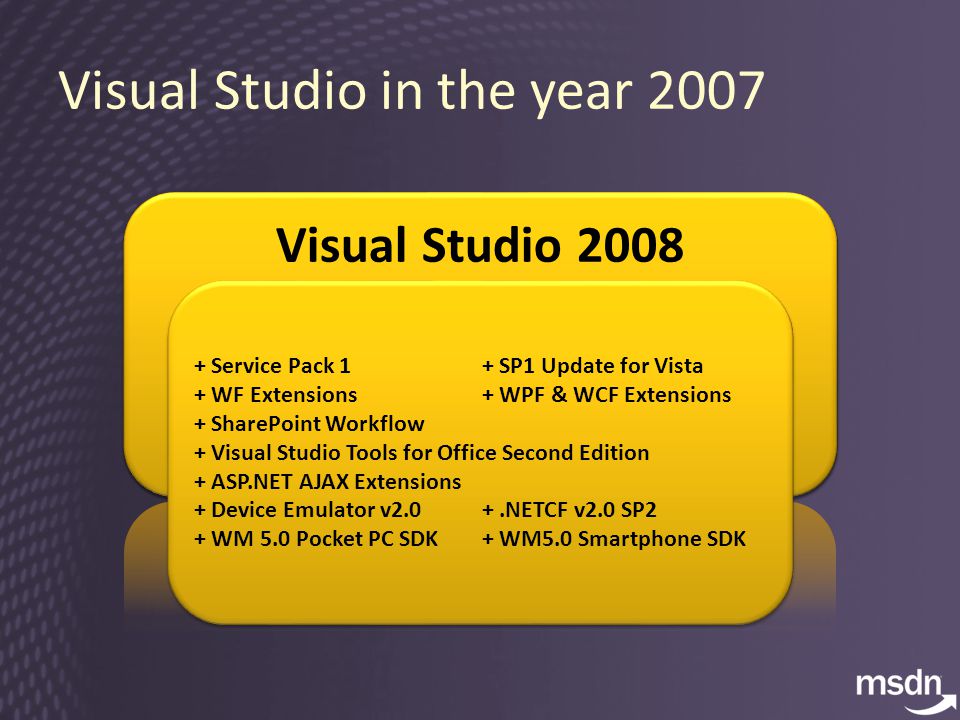 Visual Studio in the year 2007

Visual Studio 2008

+ Service Pack 1
+ WF Extensions
+ SharePoint Workflow
+ Visual Studio Tools for Office Second Edition
+ ASP.NET AJAX Extensions
+ Device Emulator v2.0
+ WM 5.0 Pocket PC SDK

+ SP1 Update for Vista
+ WPF & WCF Extensions
+ .NETCF v2.0 SP2
+ WM5.0 Smartphone SDK

msdn